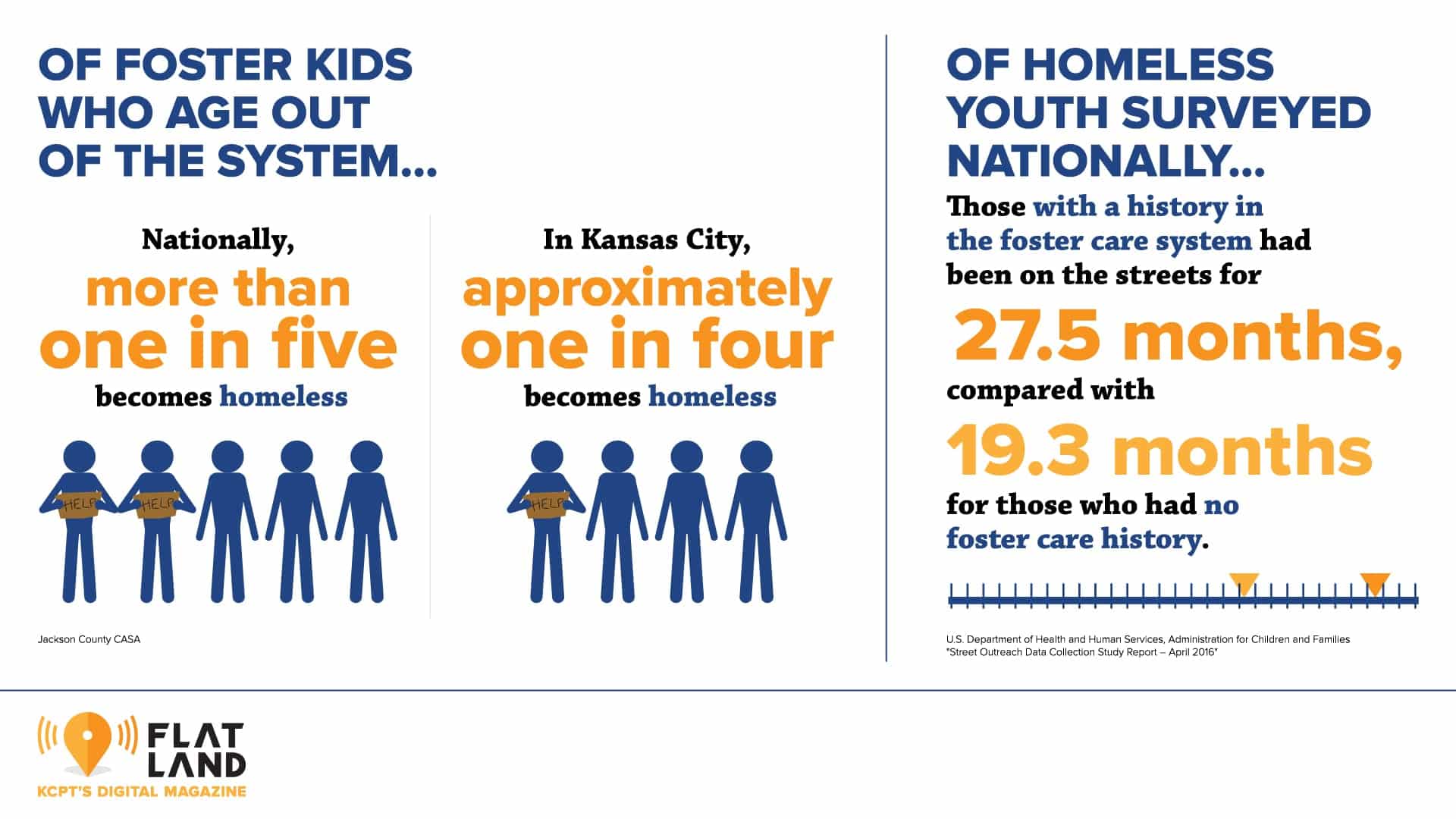 OF FOSTER KIDS WHO AGE OUT OF THE SYSTEM...

Nationally,
more than one in five
becomes homeless

HELP HELP

In Kansas City,
approximately one in four
becomes homeless

HELP

Jackson County CASA

OF HOMELESS YOUTH SURVEYED NATIONALLY...

Those with a history in the foster care system had been on the streets for
27.5 months,
compared with
19.3 months
for those who had no foster care history.

U.S. Department of Health and Human Services, Administration for Children and Families
"Street Outreach Data Collection Study Report – April 2016"

FLAT LAND
KCPT'S DIGITAL MAGAZINE